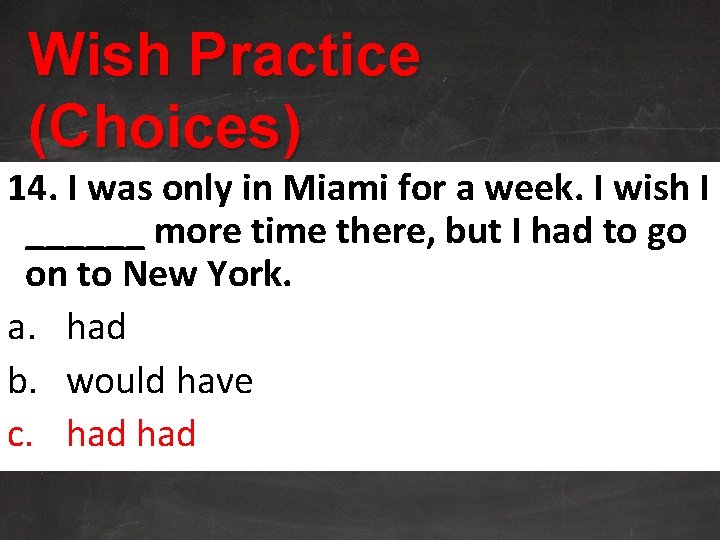 Wish Practice (Choices)

14. I was only in Miami for a week. I wish I ______ more time there, but I had to go on to New York.

a. had
b. would have
c. had had